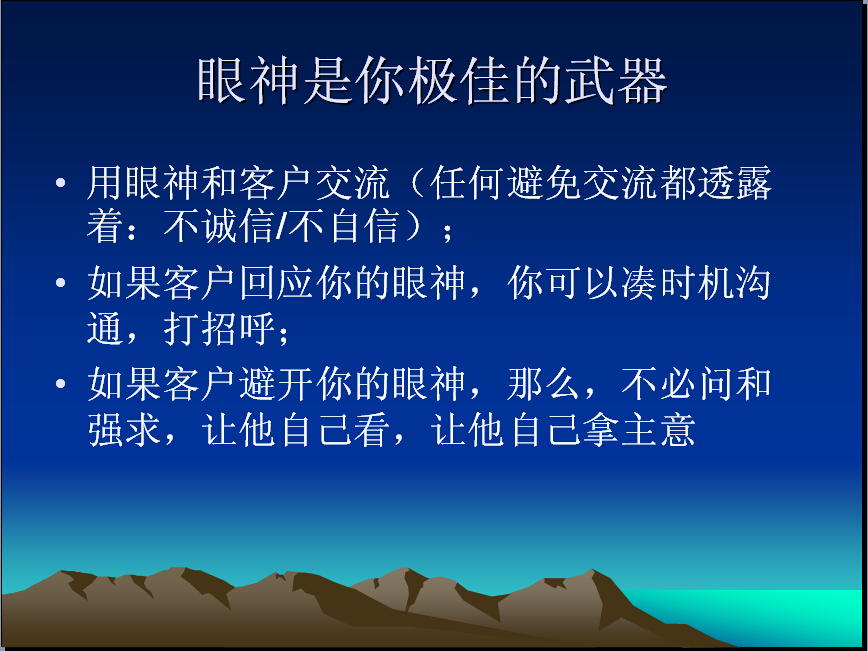 眼神是你极佳的武器

• 用眼神和客户交流（任何避免交流都透露着：不诚信/不自信）；

• 如果客户回应你的眼神，你可以凑时机沟通，打招呼；

• 如果客户避开你的眼神，那么，不必问和强求，让他自己看，让他自己拿主意